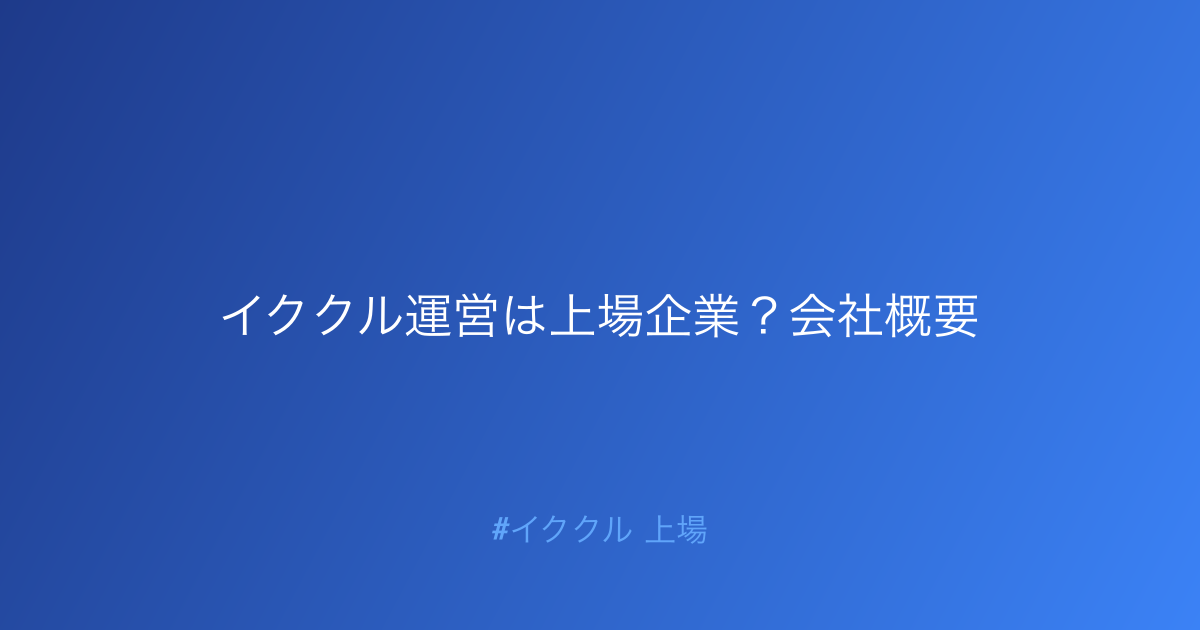 イククル運営は上場企業？会社概要

#イククル 上場